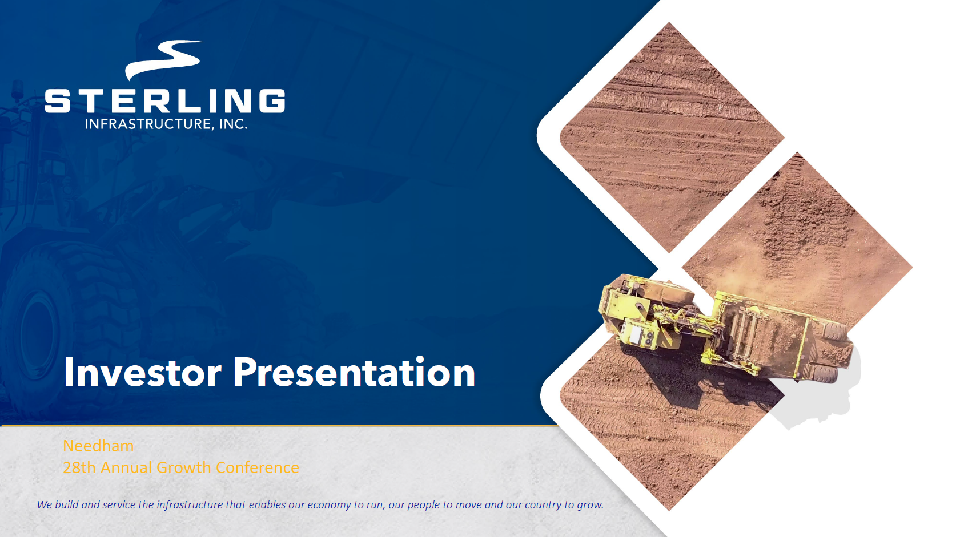 STERLING
INFRASTRUCTURE, INC.

Investor Presentation

Needham
28th Annual Growth Conference

We build and service the infrastructure that enables our economy to run, our people to move and our country to grow.